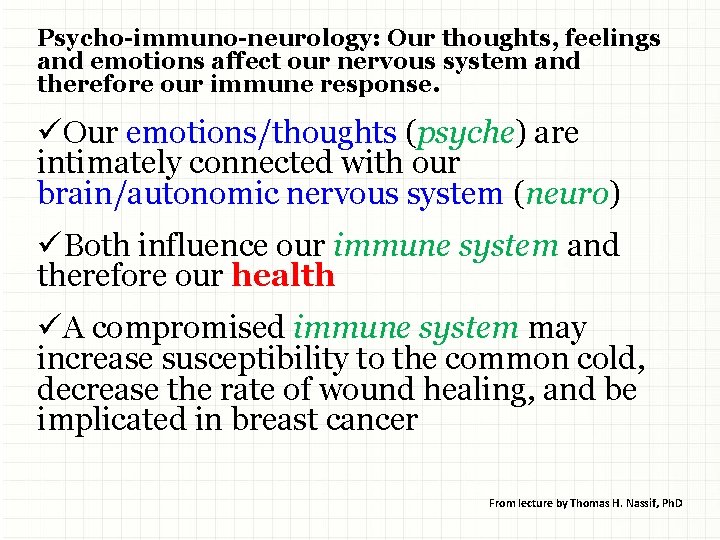 Psycho-immuno-neurology: Our thoughts, feelings and emotions affect our nervous system and therefore our immune response.

✓Our emotions/thoughts (psyche) are intimately connected with our brain/autonomic nervous system (neuro)

✓Both influence our immune system and therefore our health

✓A compromised immune system may increase susceptibility to the common cold, decrease the rate of wound healing, and be implicated in breast cancer

From lecture by Thomas H. Nassif, PhD